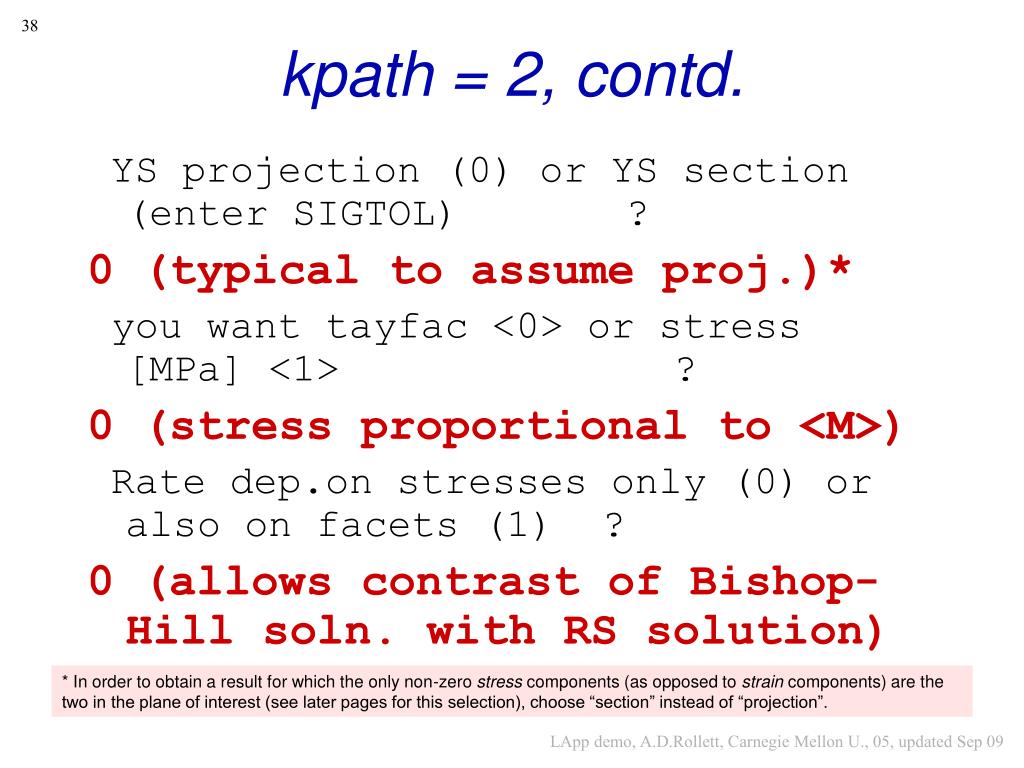 38

kpath = 2, contd.

YS projection (0) or YS section (enter SIGTOL) ?

0 (typical to assume proj.)*

you want tayfac <0> or stress [MPa] <1> ?

0 (stress proportional to <M>)

Rate dep.on stresses only (0) or also on facets (1) ?

0 (allows contrast of Bishop-Hill soln. with RS solution)

* In order to obtain a result for which the only non-zero stress components (as opposed to strain components) are the two in the plane of interest (see later pages for this selection), choose “section” instead of “projection”.

LApp demo, A.D.Rollett, Carnegie Mellon U., 05, updated Sep 09